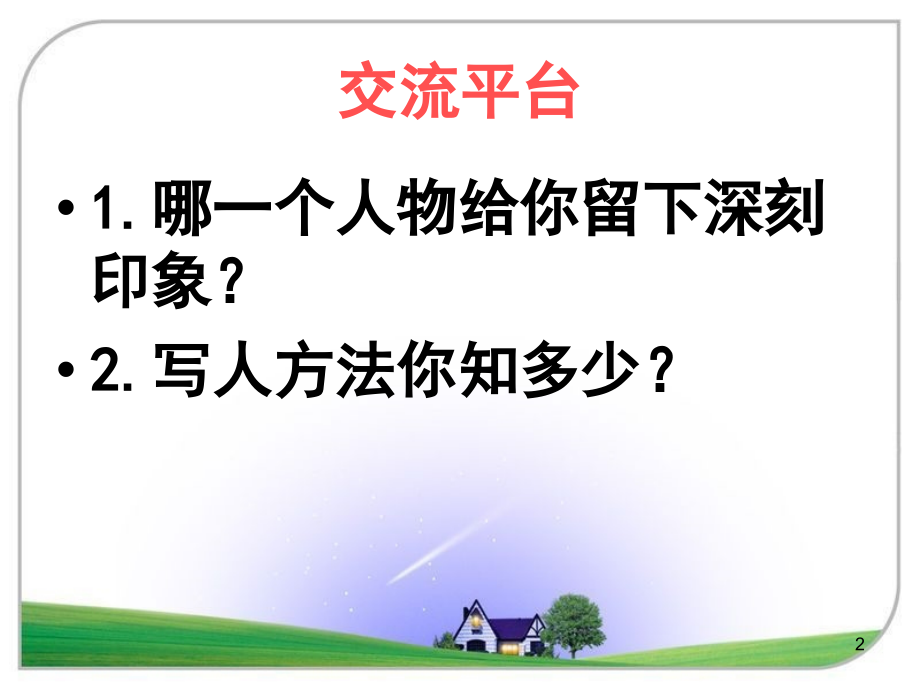 交流平台

• 1. 哪一个人物给你留下深刻印象？

• 2. 写人方法你知多少？

2